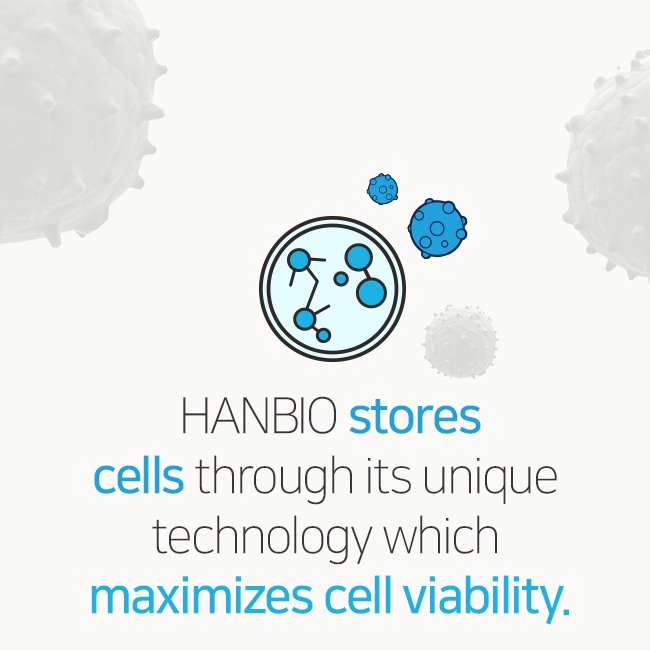 HANBIO stores cells through its unique technology which maximizes cell viability.